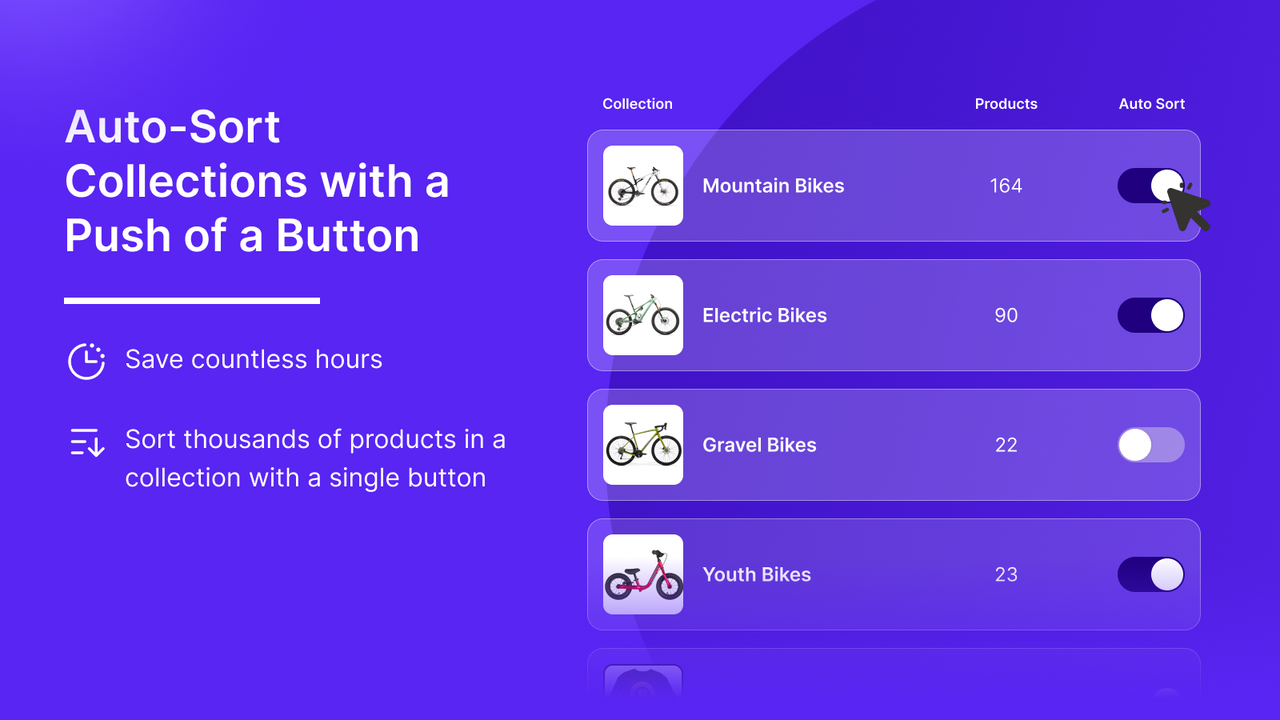 Auto-Sort Collections with a Push of a Button

Save countless hours

Sort thousands of products in a collection with a single button

| Collection | Products | Auto Sort |
|---|---|---|
| Mountain Bikes | 164 | |
| Electric Bikes | 90 | |
| Gravel Bikes | 22 | |
| Youth Bikes | 23 | |